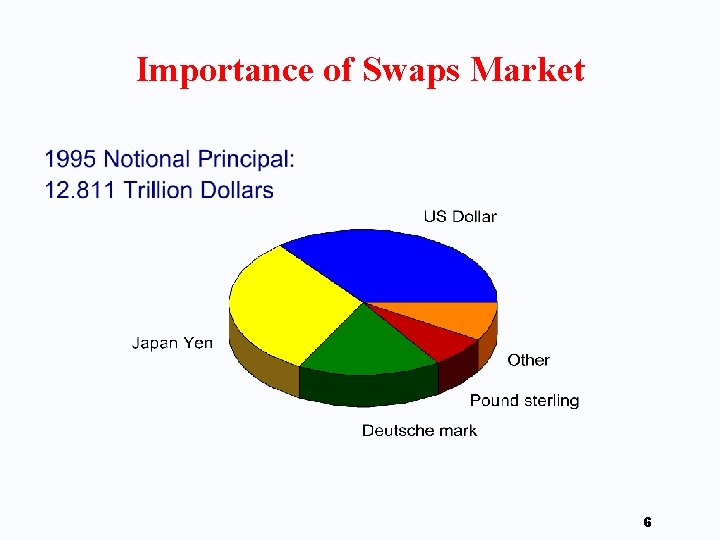 Importance of Swaps Market

1995 Notional Principal:
12.811 Trillion Dollars

US Dollar

Japan Yen

Other

Pound sterling

Deutsche mark

6